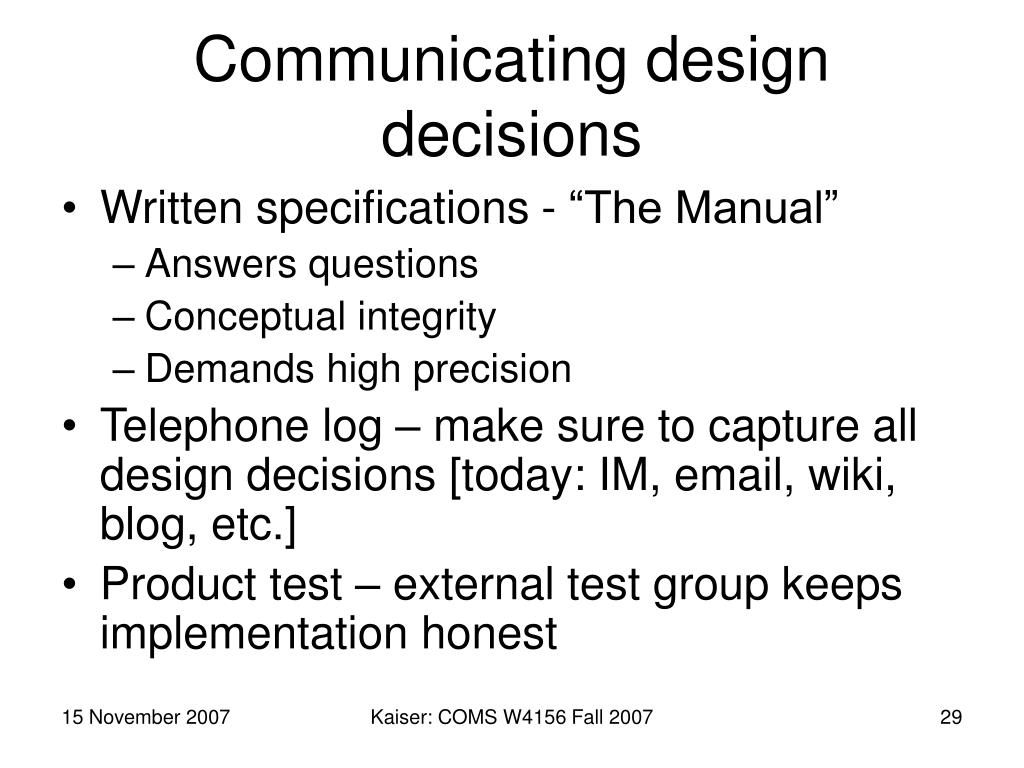 Communicating design decisions

• Written specifications - “The Manual”
– Answers questions
– Conceptual integrity
– Demands high precision
• Telephone log – make sure to capture all design decisions [today: IM, email, wiki, blog, etc.]
• Product test – external test group keeps implementation honest

15 November 2007
Kaiser: COMS W4156 Fall 2007
29